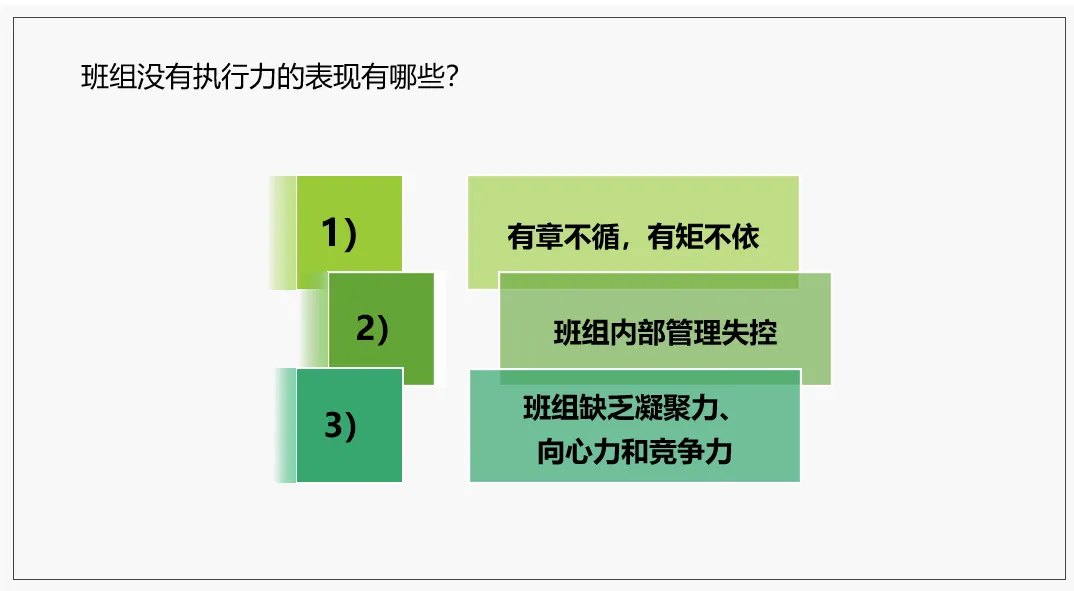 班组没有执行力的表现有哪些?

1)

有章不循，有矩不依

2)

班组内部管理失控

3)

班组缺乏凝聚力、向心力和竞争力